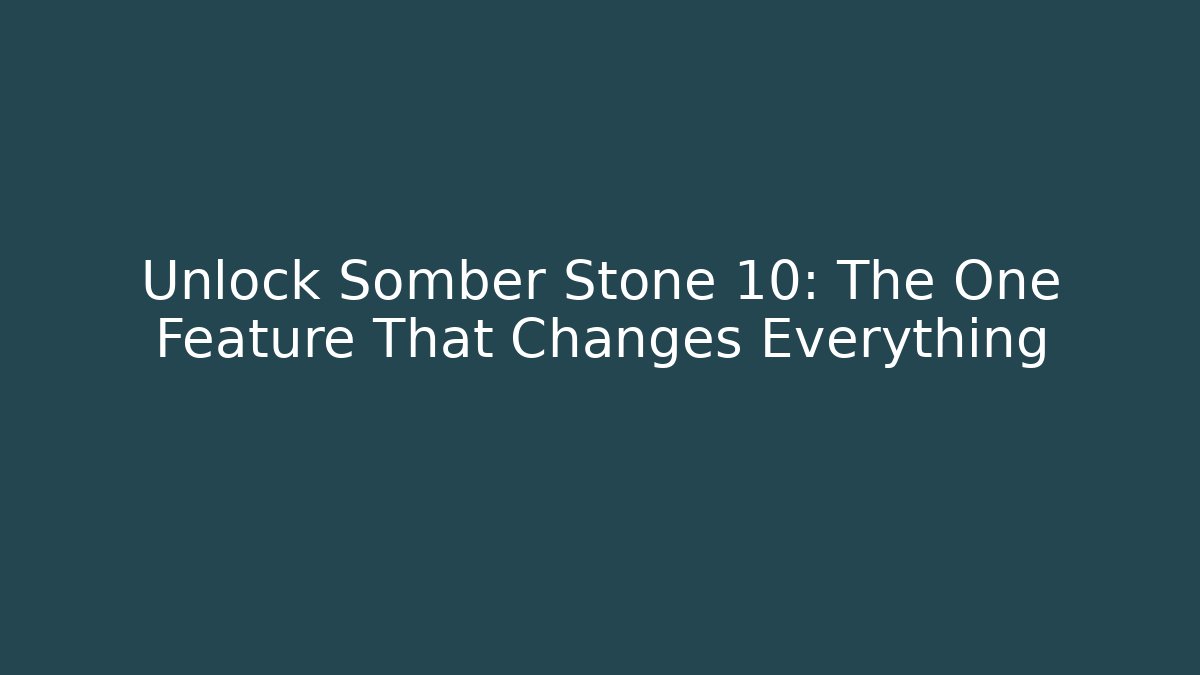 Unlock Somber Stone 10: The One Feature That Changes Everything